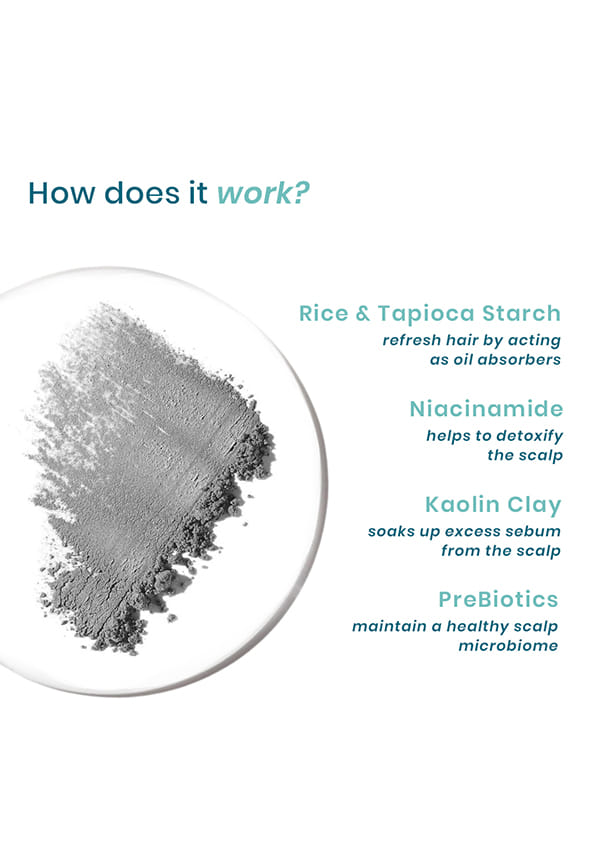 How does it work?

Rice & Tapioca Starch
refresh hair by acting as oil absorbers

Niacinamide
helps to detoxify the scalp

Kaolin Clay
soaks up excess sebum from the scalp

PreBiotics
maintain a healthy scalp microbiome